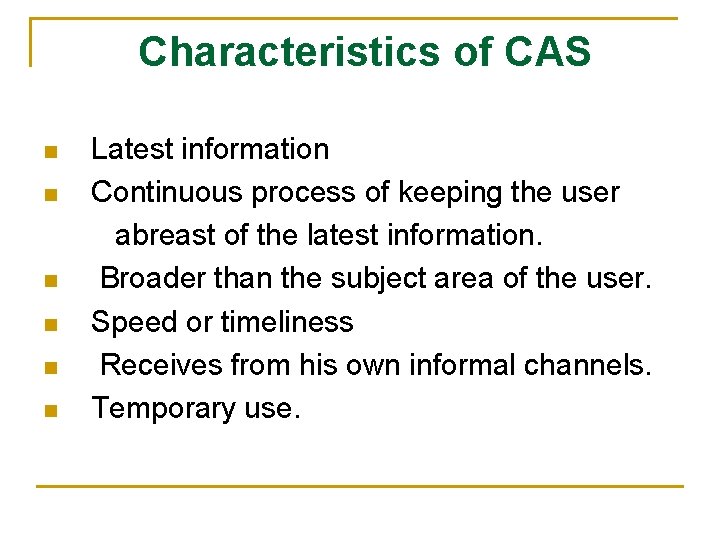 Characteristics of CAS

- Latest information
- Continuous process of keeping the user abreast of the latest information.
- Broader than the subject area of the user.
- Speed or timeliness
- Receives from his own informal channels.
- Temporary use.